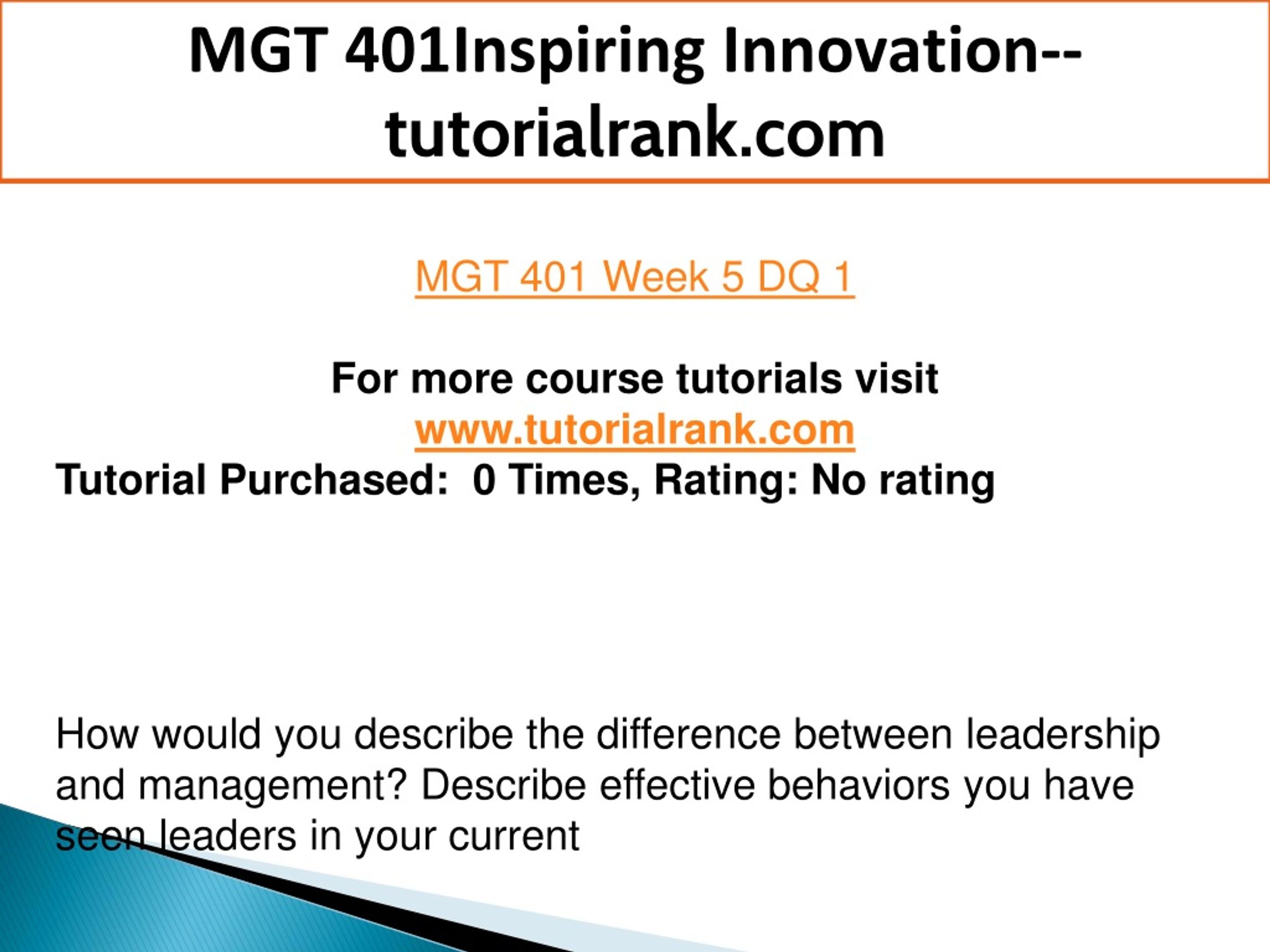 MGT 401Inspiring Innovation--tutorialrank.com

MGT 401 Week 5 DQ 1

For more course tutorials visit
www.tutorialrank.com
Tutorial Purchased: 0 Times, Rating: No rating

How would you describe the difference between leadership and management? Describe effective behaviors you have seen leaders in your current